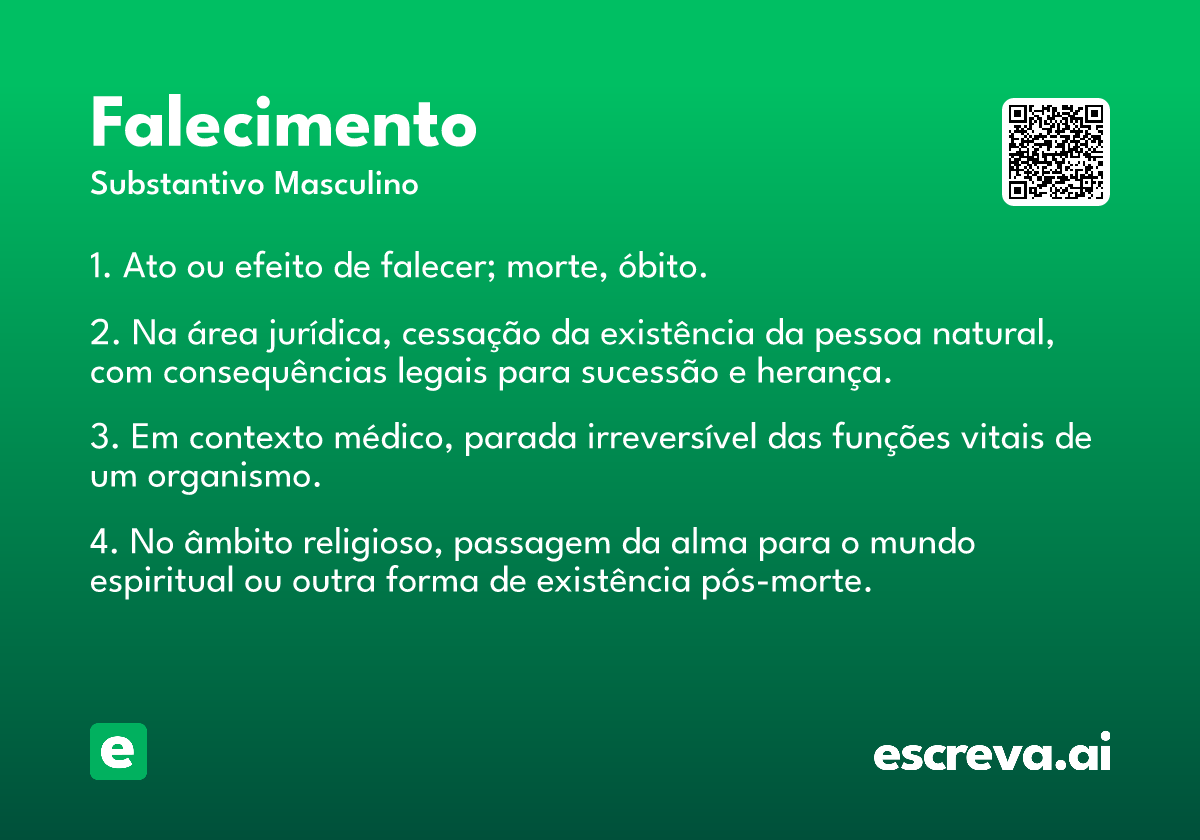 Falecimento

Substantivo Masculino

1. Ato ou efeito de falecer; morte, óbito.

2. Na área jurídica, cessação da existência da pessoa natural, com consequências legais para sucessão e herança.

3. Em contexto médico, parada irreversível das funções vitais de um organismo.

4. No âmbito religioso, passagem da alma para o mundo espiritual ou outra forma de existência pós-morte.

e

escreva.ai